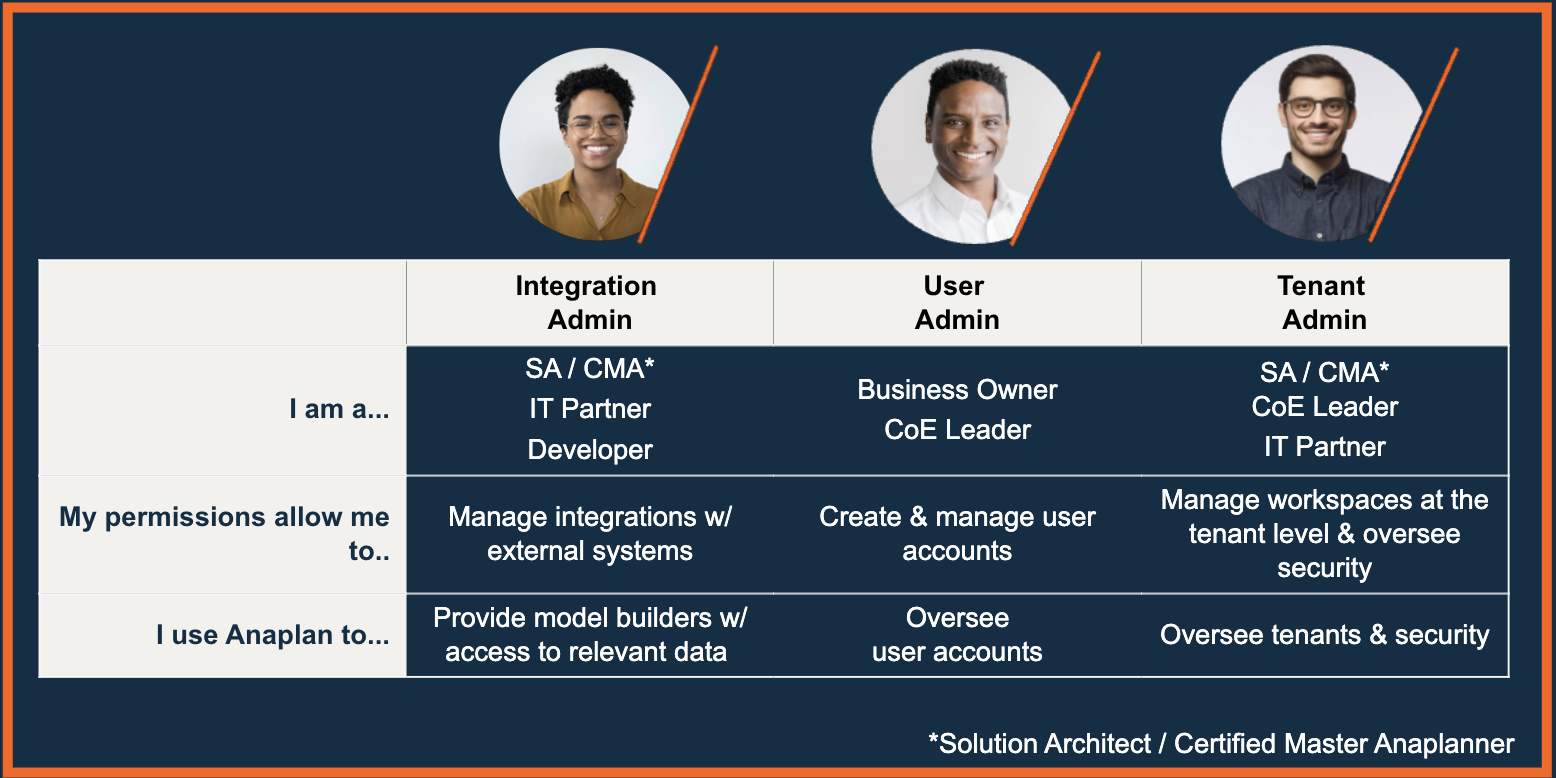 | | Integration Admin | User Admin | Tenant Admin |
|---|---|---|---|
| I am a... | SA / CMA* IT Partner Developer | Business Owner CoE Leader | SA / CMA* CoE Leader IT Partner |
| My permissions allow me to.. | Manage integrations w/ external systems | Create & manage user accounts | Manage workspaces at the tenant level & oversee security |
| I use Anaplan to... | Provide model builders w/ access to relevant data | Oversee user accounts | Oversee tenants & security |

*Solution Architect / Certified Master Anaplanner